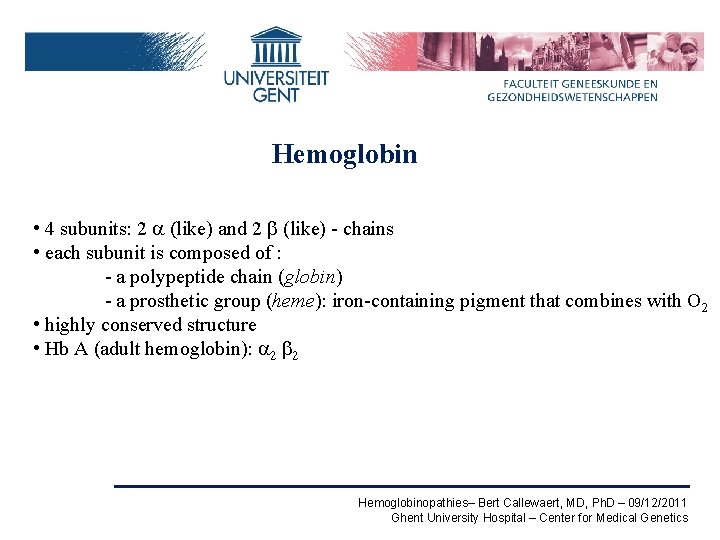 UNIVERSITEIT GENT

FACULTEIT GENEESKUNDE EN GEZONDHEIDSWETENSCHAPPEN

Hemoglobin

• 4 subunits: 2 $\alpha$ (like) and 2 $\beta$ (like) - chains
• each subunit is composed of :
- a polypeptide chain (globin)
- a prosthetic group (heme): iron-containing pigment that combines with $O_2$
• highly conserved structure
• Hb A (adult hemoglobin): $\alpha_2$ $\beta_2$

Hemoglobinopathies– Bert Callewaert, MD, PhD – 09/12/2011
Ghent University Hospital – Center for Medical Genetics